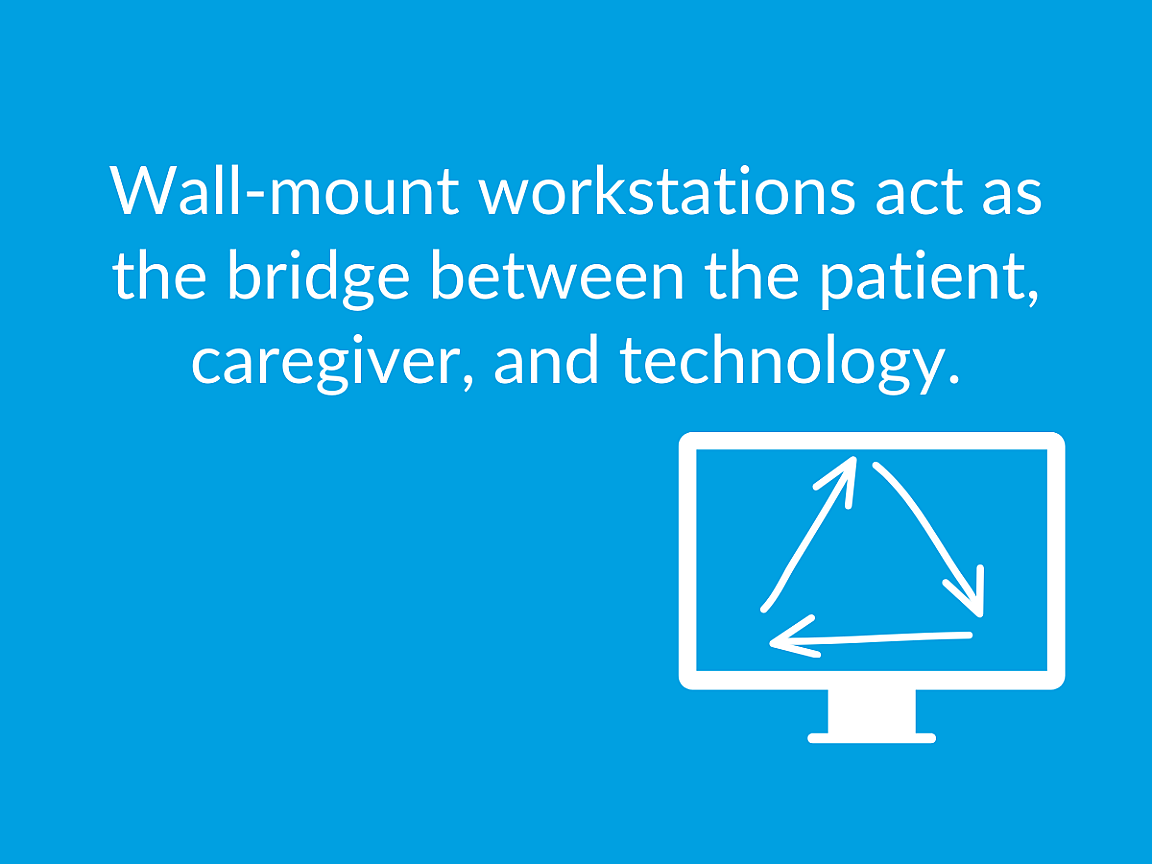 Wall-mount workstations act as the bridge between the patient, caregiver, and technology.